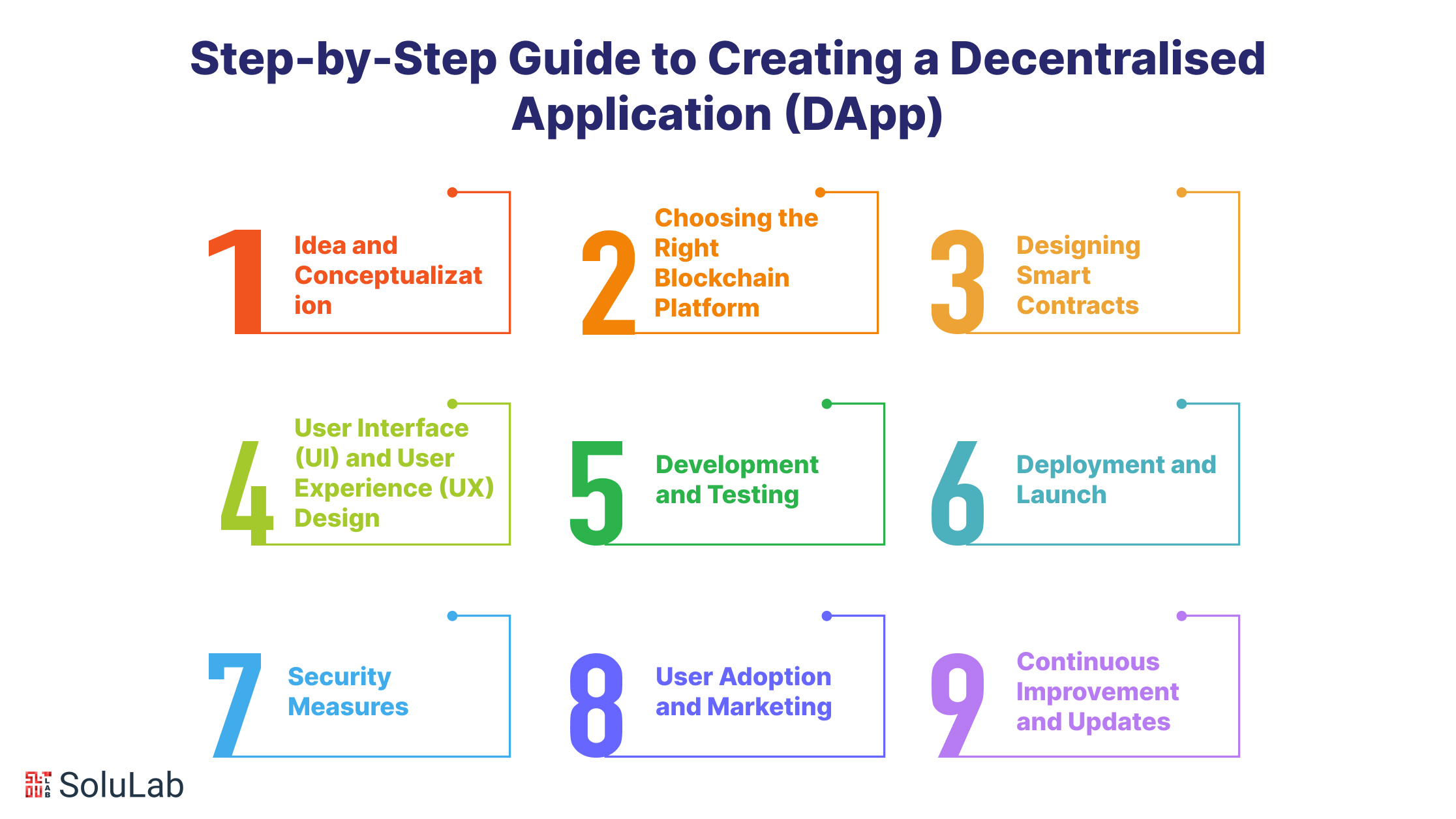 Step-by-Step Guide to Creating a Decentralised Application (DApp)

1 Idea and Conceptualizat ion

2 Choosing the Right Blockchain Platform

3 Designing Smart Contracts

4 User Interface (UI) and User Experience (UX) Design

5 Development and Testing

6 Deployment and Launch

7 Security Measures

8 User Adoption and Marketing

9 Continuous Improvement and Updates

SoluLab